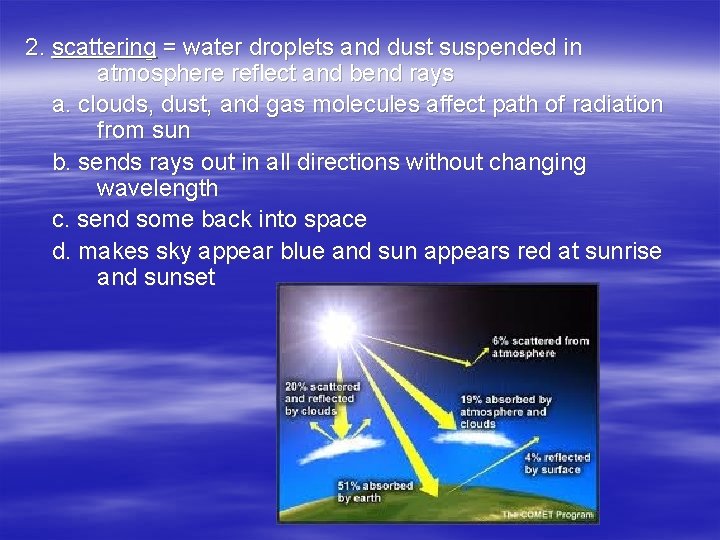 2. scattering = water droplets and dust suspended in atmosphere reflect and bend rays

a. clouds, dust, and gas molecules affect path of radiation from sun

b. sends rays out in all directions without changing wavelength

c. send some back into space

d. makes sky appear blue and sun appears red at sunrise and sunset

6% scattered from atmosphere

20% scattered and reflected by clouds

19% absorbed by atmosphere and clouds

4% reflected by surface

51% absorbed by earth

The COMET Program